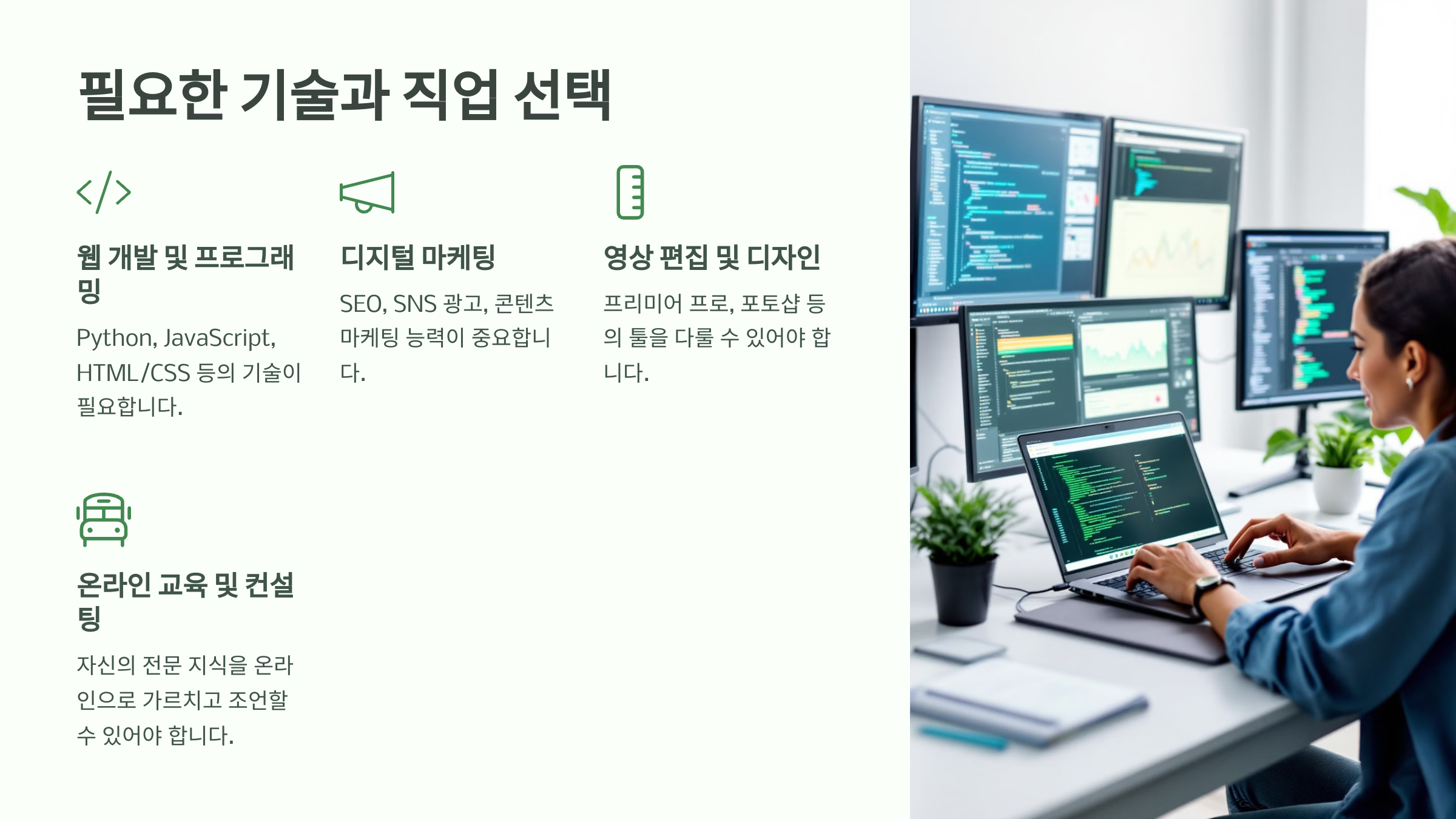 필요한 기술과 직업 선택

웹 개발 및 프로그래밍

Python, JavaScript, HTML/CSS 등의 기술이 필요합니다.

디지털 마케팅

SEO, SNS 광고, 콘텐츠 마케팅 능력이 중요합니다.

영상 편집 및 디자인

프리미어 프로, 포토샵 등의 툴을 다룰 수 있어야 합니다.

온라인 교육 및 컨설팅

자신의 전문 지식을 온라인으로 가르치고 조언할 수 있어야 합니다.